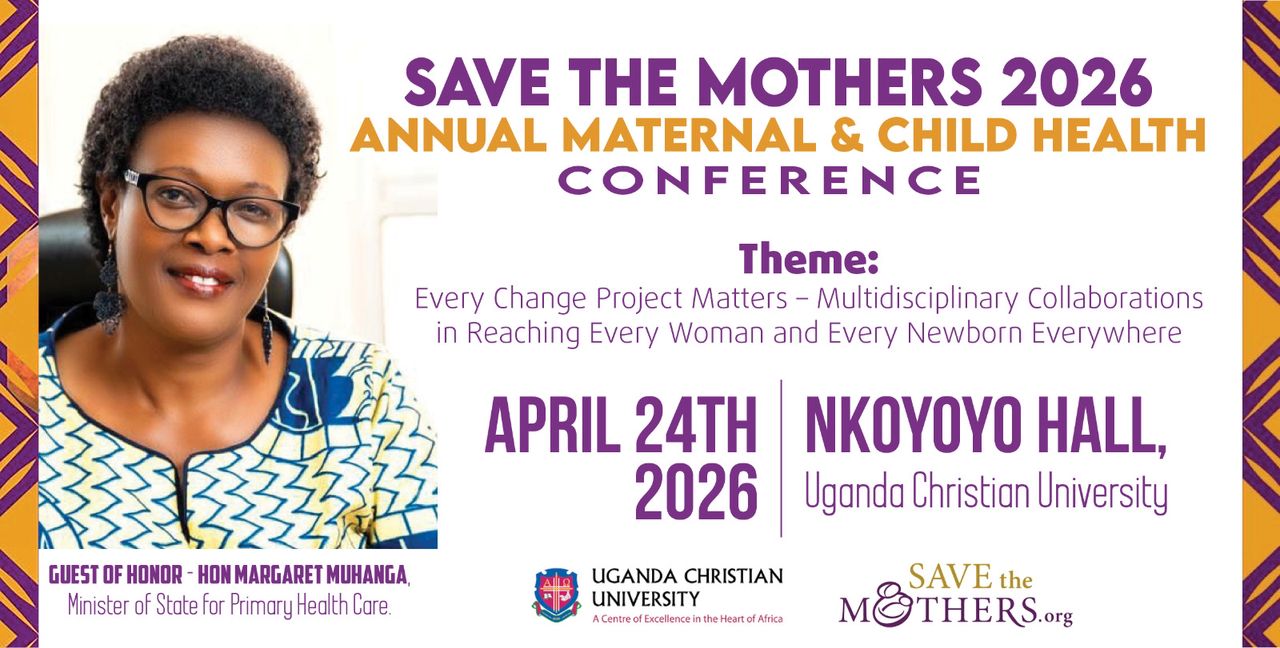 SAVE THE MOTHERS 2026
ANNUAL MATERNAL & CHILD HEALTH
CONFERENCE

Theme:
Every Change Project Matters – Multidisciplinary Collaborations in Reaching Every Woman and Every Newborn Everywhere

APRIL 24TH 2026

NKOYOYO HALL,
Uganda Christian University

GUEST OF HONOR - HON MARGARET MUHANGA,
Minister of State for Primary Health Care.

UGANDA CHRISTIAN UNIVERSITY
A Centre of Excellence in the Heart of Africa

SAVE the MOTHERS.org